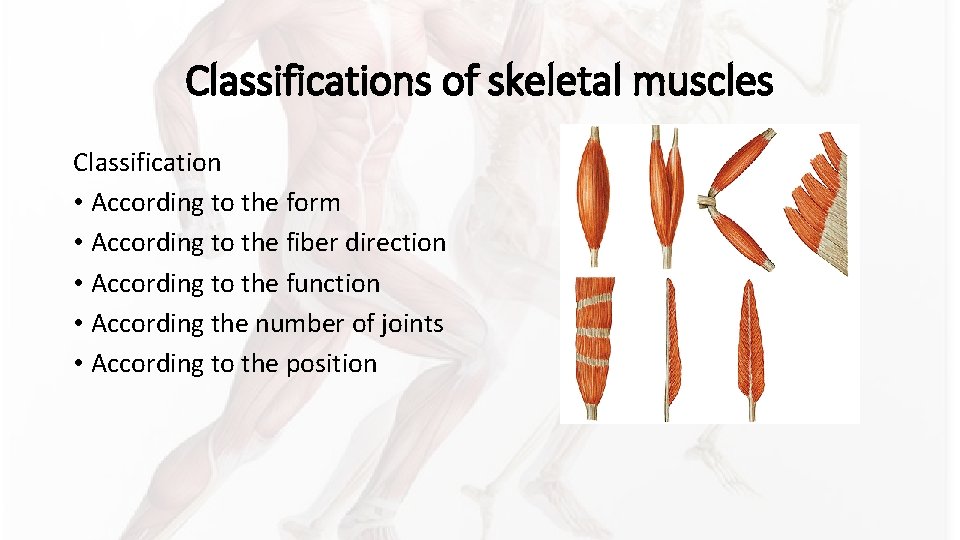 Classifications of skeletal muscles

Classification
• According to the form
• According to the fiber direction
• According to the function
• According the number of joints
• According to the position